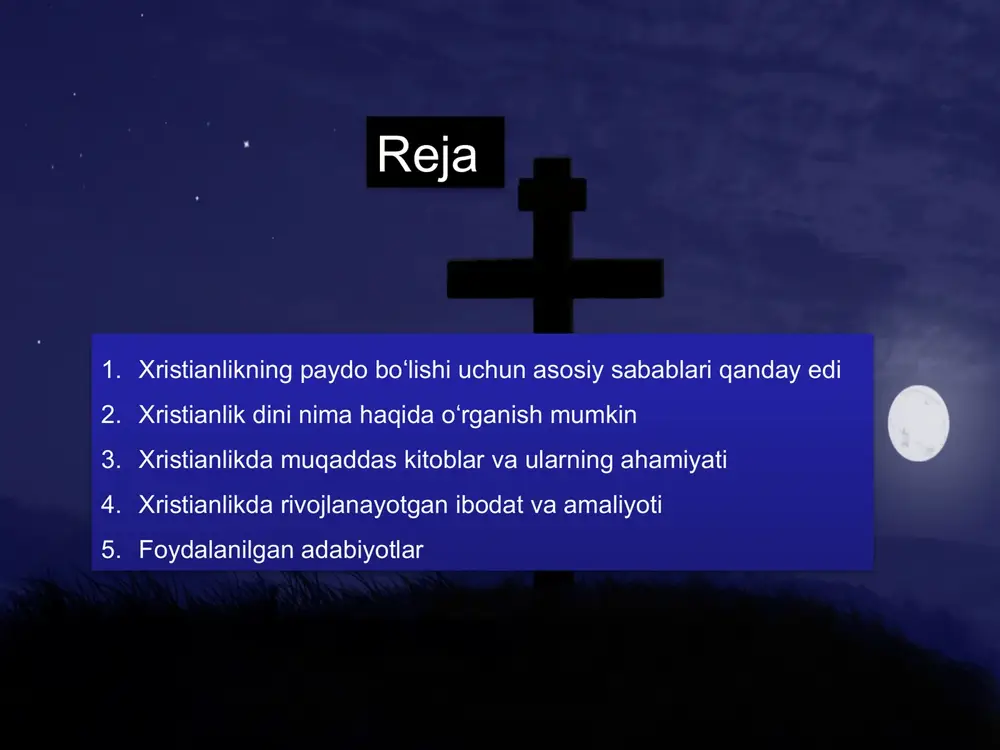 Reja

1. Xristianlikning paydo bo‘lishi uchun asosiy sabablari qanday edi
2. Xristianlik dini nima haqida o‘rganish mumkin
3. Xristianlikda muqaddas kitoblar va ularning ahamiyati
4. Xristianlikda rivojlanayotgan ibodat va amaliyoti
5. Foydalanilgan adabiyotlar